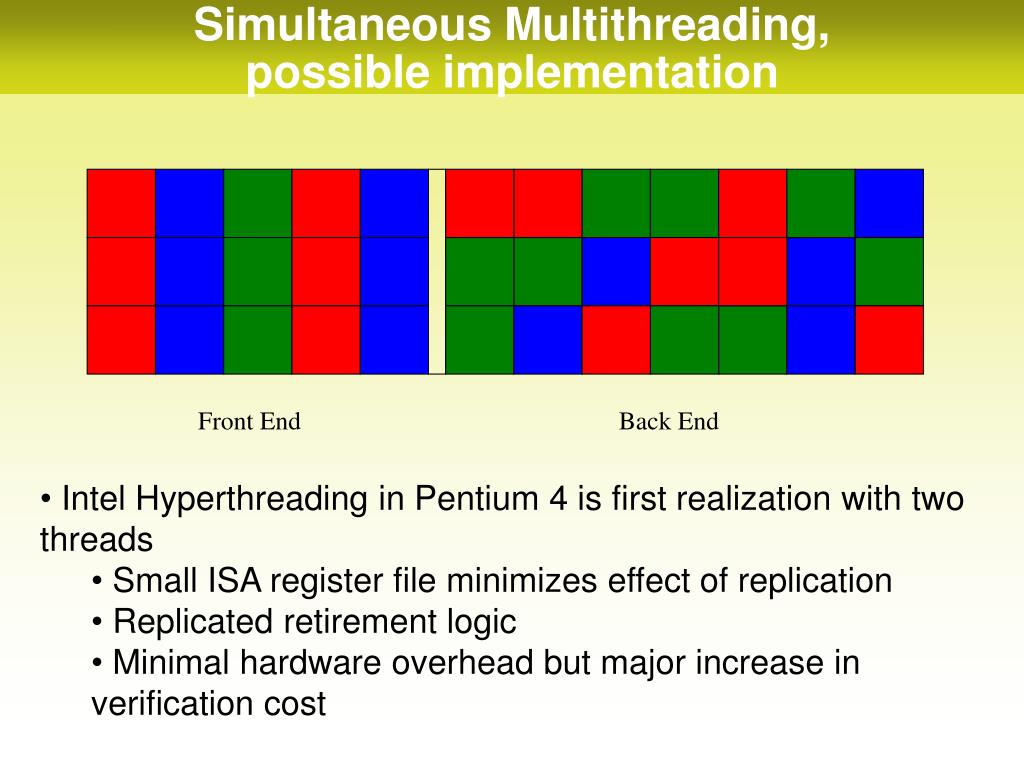 Simultaneous Multithreading, possible implementation

Front End

Back End

• Intel Hyperthreading in Pentium 4 is first realization with two threads

• Small ISA register file minimizes effect of replication

• Replicated retirement logic

• Minimal hardware overhead but major increase in verification cost